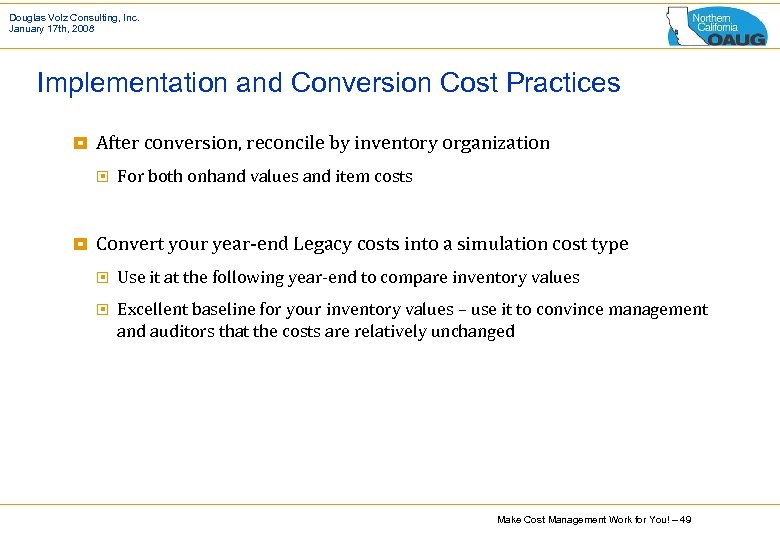 Douglas Volz Consulting, Inc.
January 17th, 2008

Northern California OAUG

Implementation and Conversion Cost Practices

After conversion, reconcile by inventory organization

For both onhand values and item costs

Convert your year-end Legacy costs into a simulation cost type

Use it at the following year-end to compare inventory values

Excellent baseline for your inventory values – use it to convince management and auditors that the costs are relatively unchanged

Make Cost Management Work for You! – 49